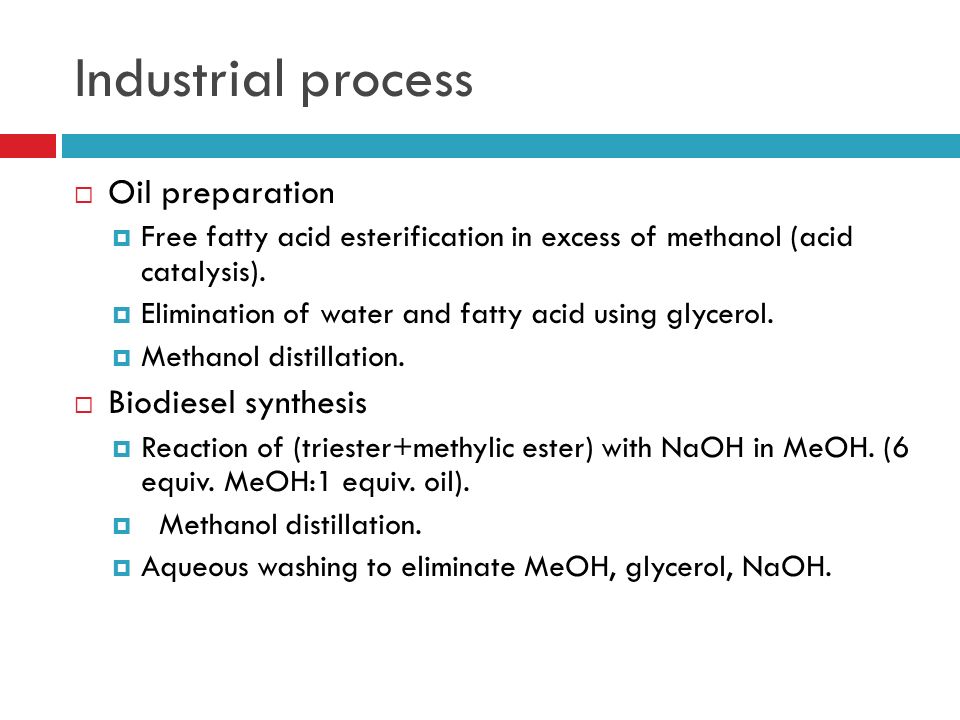 Industrial process

Oil preparation

Free fatty acid esterification in excess of methanol (acid catalysis).

Elimination of water and fatty acid using glycerol.

Methanol distillation.

Biodiesel synthesis

Reaction of (triester+methylic ester) with NaOH in MeOH. (6 equiv. MeOH:1 equiv. oil).

Methanol distillation.

Aqueous washing to eliminate MeOH, glycerol, NaOH.